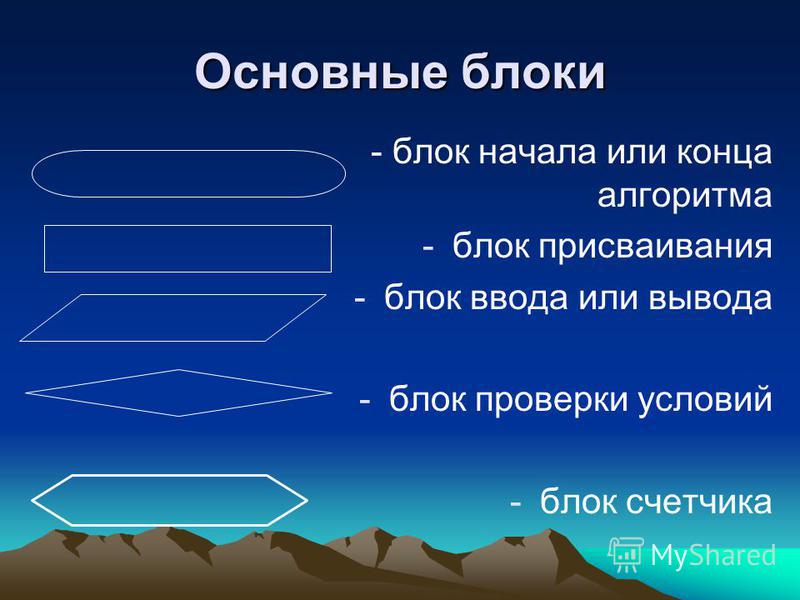 Основные блоки

- блок начала или конца алгоритма

- блок присваивания

- блок ввода или вывода

- блок проверки условий

- блок счетчика

MyShared